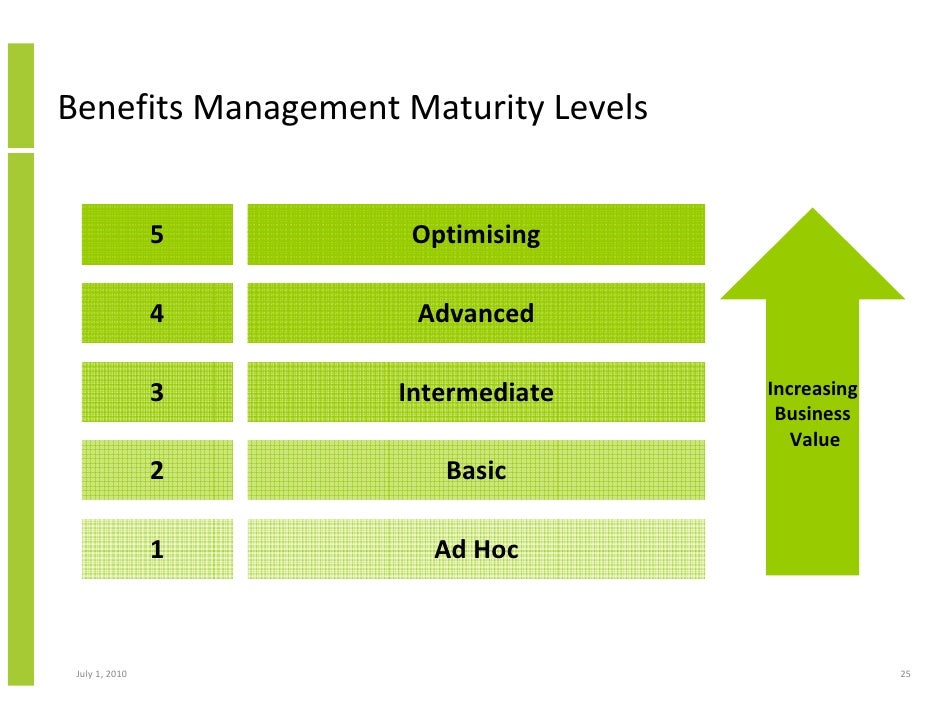 Benefits Management Maturity Levels

| 5 | Optimising |
|---|---|
| 4 | Advanced |
| 3 | Intermediate |
| 2 | Basic |
| 1 | Ad Hoc |

Increasing Business Value

July 1, 2010

25